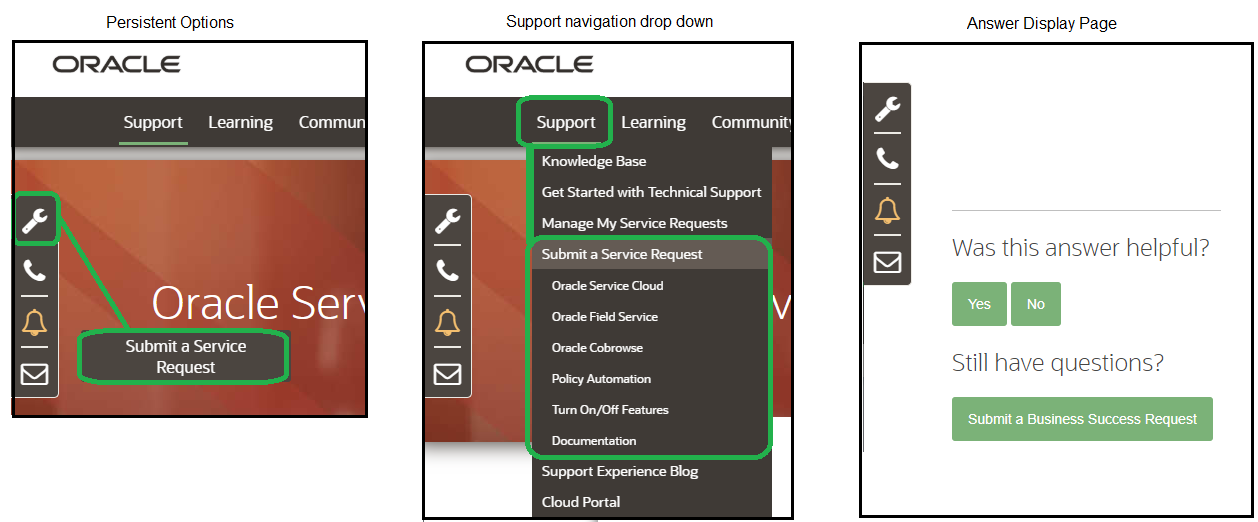 Persistent Options

ORACLE

Support Learning Commun

Oracle Serv

Submit a Service Request

Support navigation drop down

ORACLE

Support Learning Community

Knowledge Base
Get Started with Technical Support
Manage My Service Requests
Submit a Service Request
Oracle Service Cloud
Oracle Field Service
Oracle Cobrowse
Policy Automation
Turn On/Off Features
Documentation
Support Experience Blog
Cloud Portal

Answer Display Page

Was this answer helpful?

Yes No

Still have questions?

Submit a Business Success Request